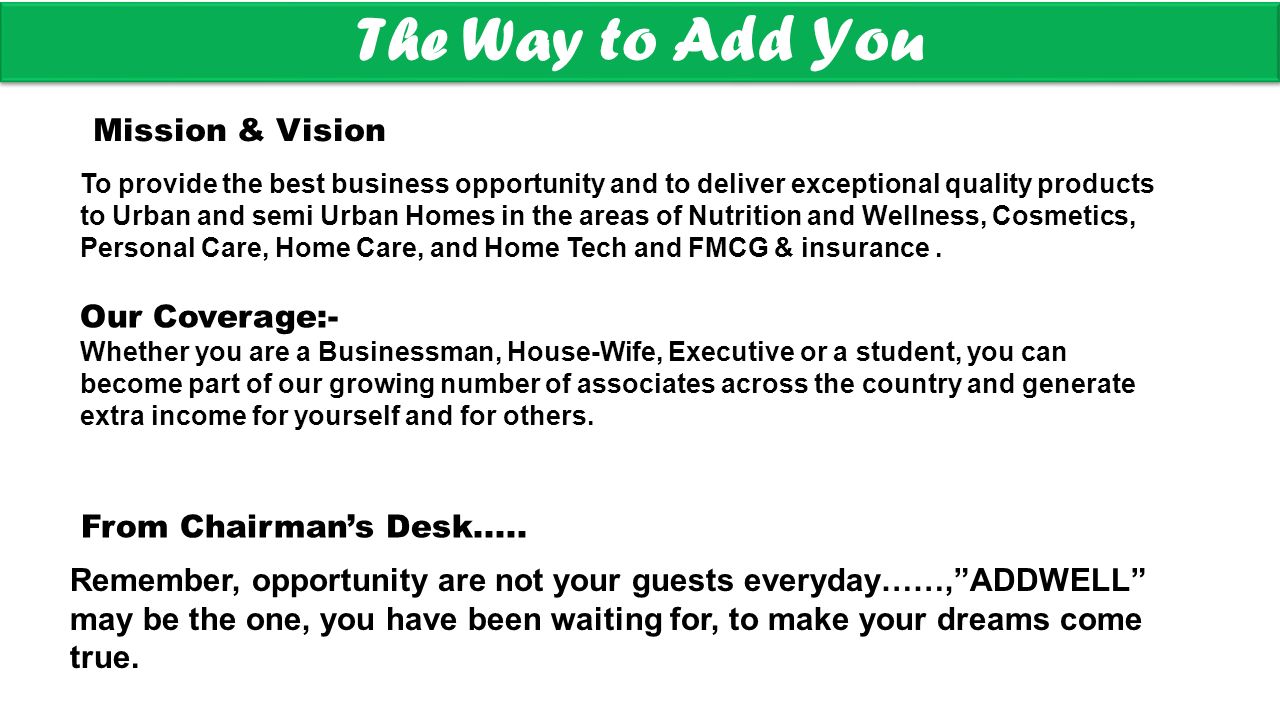 The Way to Add You

Mission & Vision

To provide the best business opportunity and to deliver exceptional quality products to Urban and semi Urban Homes in the areas of Nutrition and Wellness, Cosmetics, Personal Care, Home Care, and Home Tech and FMCG & insurance .

Our Coverage:-
Whether you are a Businessman, House-Wife, Executive or a student, you can become part of our growing number of associates across the country and generate extra income for yourself and for others.

From Chairman's Desk…..

Remember, opportunity are not your guests everyday……,"ADDWELL" may be the one, you have been waiting for, to make your dreams come true.